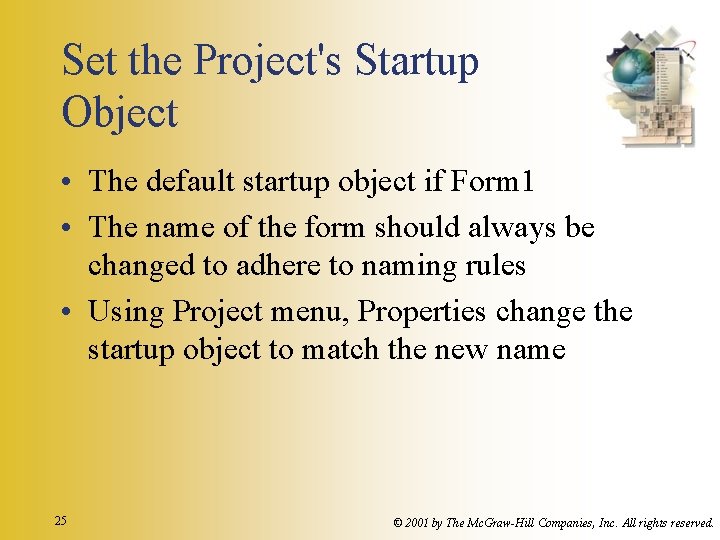 Set the Project's Startup Object

• The default startup object if Form1
• The name of the form should always be changed to adhere to naming rules
• Using Project menu, Properties change the startup object to match the new name

25

© 2001 by The McGraw-Hill Companies, Inc. All rights reserved.